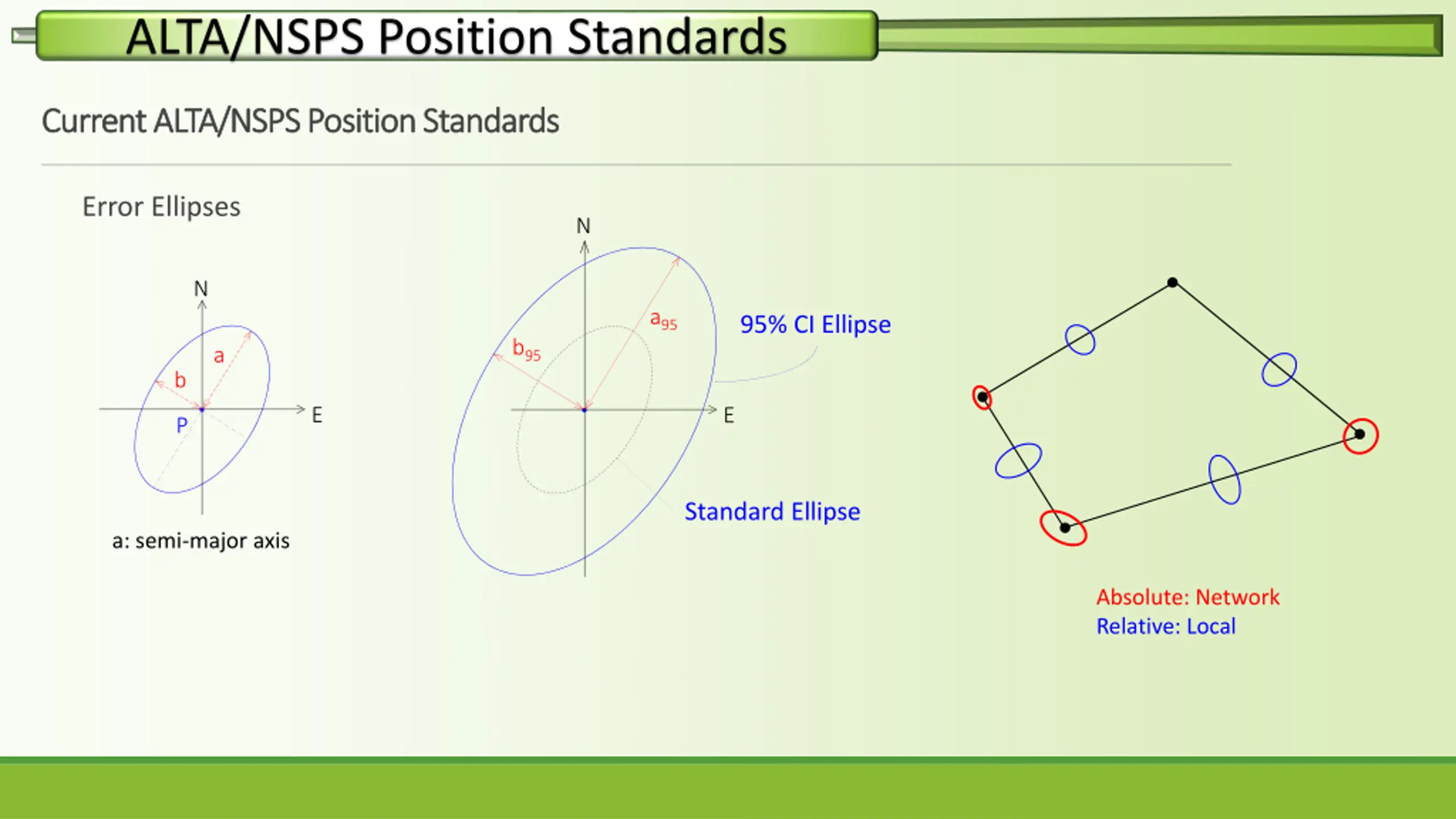 ALTA/NSPS Position Standards

Current ALTA/NSPS Position Standards

Error Ellipses

N

a

b

P

E

a: semi-major axis

N

$a_{95}$

$b_{95}$

E

95% CI Ellipse

Standard Ellipse

Absolute: Network
Relative: Local